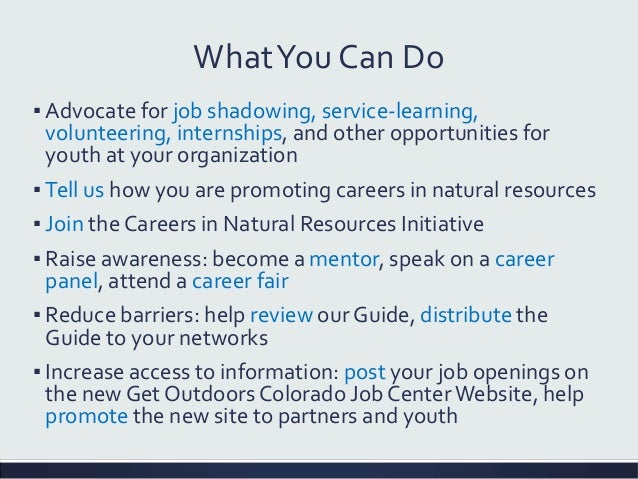 What You Can Do

▪ Advocate for job shadowing, service-learning, volunteering, internships, and other opportunities for youth at your organization

▪ Tell us how you are promoting careers in natural resources

▪ Join the Careers in Natural Resources Initiative

▪ Raise awareness: become a mentor, speak on a career panel, attend a career fair

▪ Reduce barriers: help review our Guide, distribute the Guide to your networks

▪ Increase access to information: post your job openings on the new Get Outdoors Colorado Job Center Website, help promote the new site to partners and youth